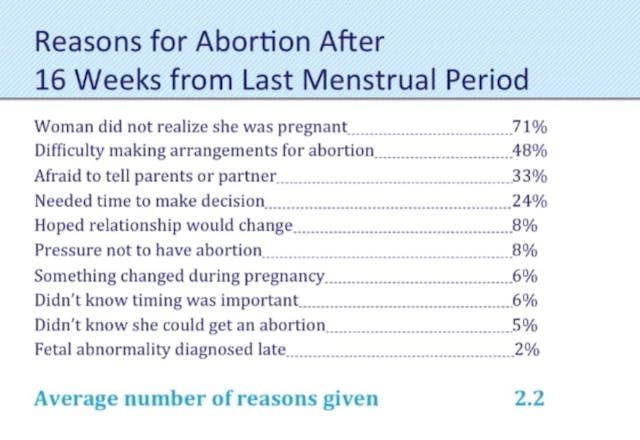 Reasons for Abortion After
16 Weeks from Last Menstrual Period

| | |
|---|---|
| Woman did not realize she was pregnant | 71% |
| Difficulty making arrangements for abortion | 48% |
| Afraid to tell parents or partner | 33% |
| Needed time to make decision | 24% |
| Hoped relationship would change | 8% |
| Pressure not to have abortion | 8% |
| Something changed during pregnancy | 6% |
| Didn't know timing was important | 6% |
| Didn't know she could get an abortion | 5% |
| Fetal abnormality diagnosed late | 2% |

Average number of reasons given 2.2